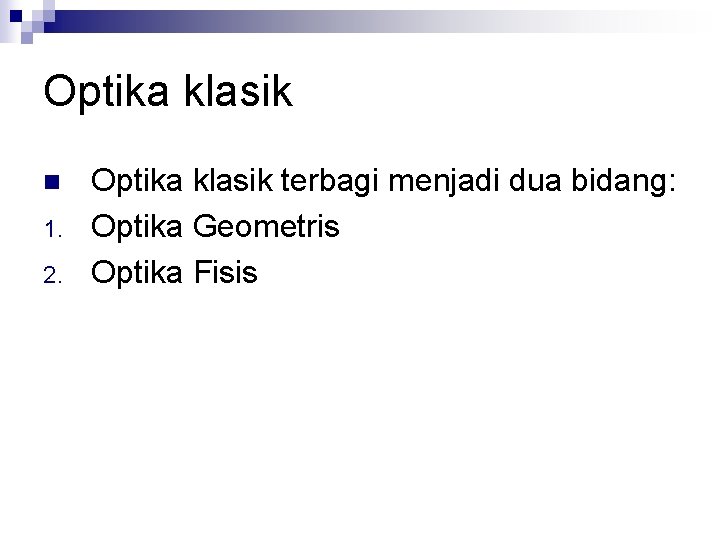 Optika klasik

Optika klasik terbagi menjadi dua bidang:
1. Optika Geometris
2. Optika Fisis